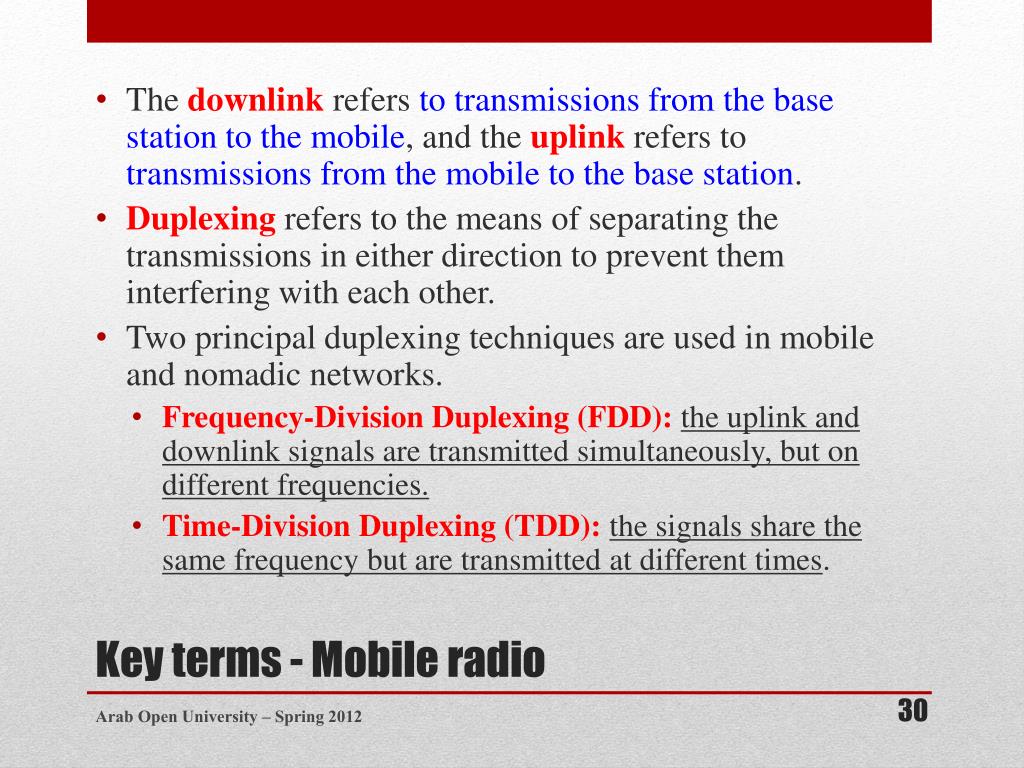 • The downlink refers to transmissions from the base station to the mobile, and the uplink refers to transmissions from the mobile to the base station.
• Duplexing refers to the means of separating the transmissions in either direction to prevent them interfering with each other.
• Two principal duplexing techniques are used in mobile and nomadic networks.
  • Frequency-Division Duplexing (FDD): the uplink and downlink signals are transmitted simultaneously, but on different frequencies.
  • Time-Division Duplexing (TDD): the signals share the same frequency but are transmitted at different times.

Key terms - Mobile radio

Arab Open University – Spring 2012

30